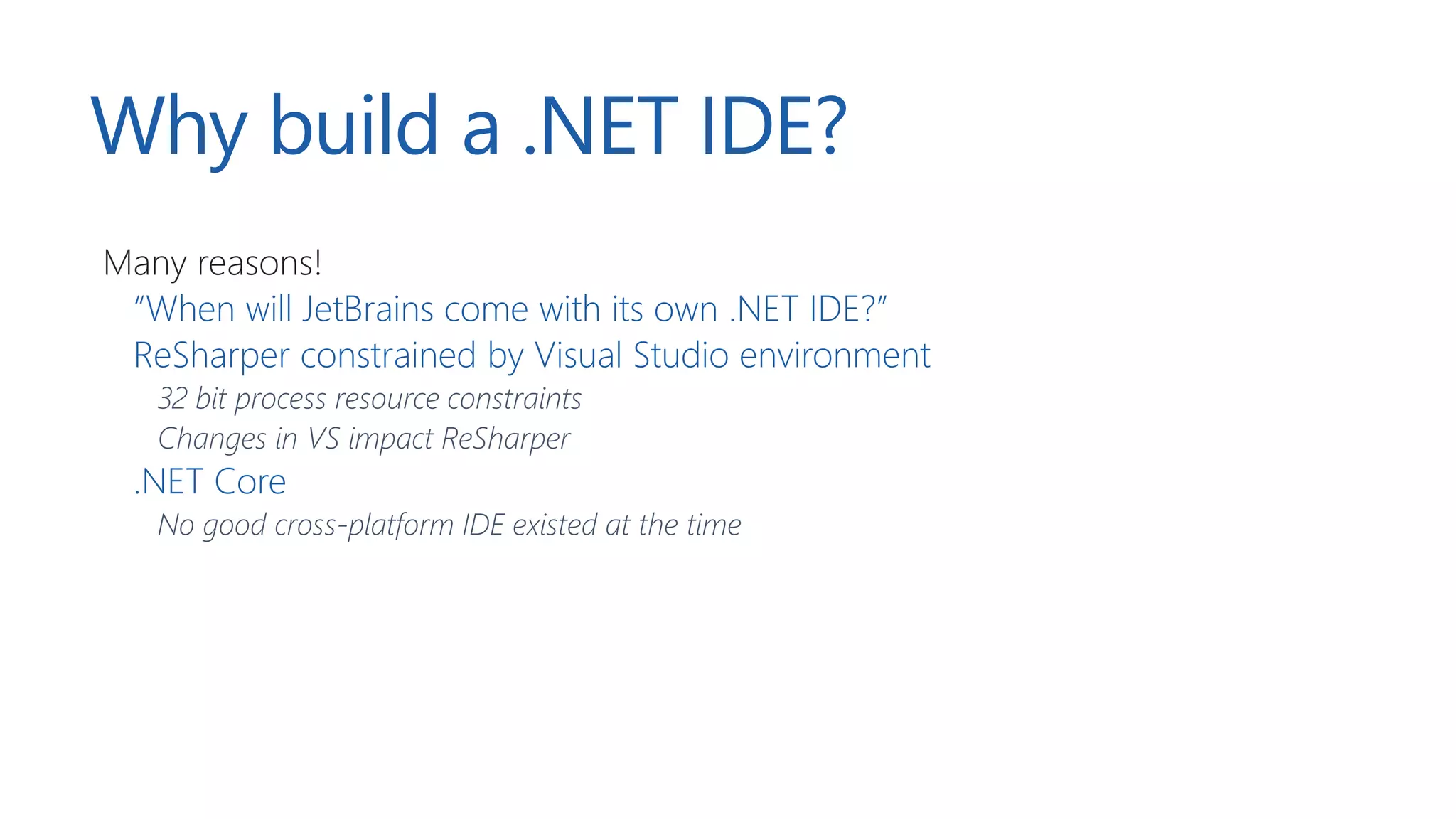 Why build a .NET IDE?

Many reasons!

“When will JetBrains come with its own .NET IDE?”

ReSharper constrained by Visual Studio environment

32 bit process resource constraints

Changes in VS impact ReSharper

.NET Core

No good cross-platform IDE existed at the time